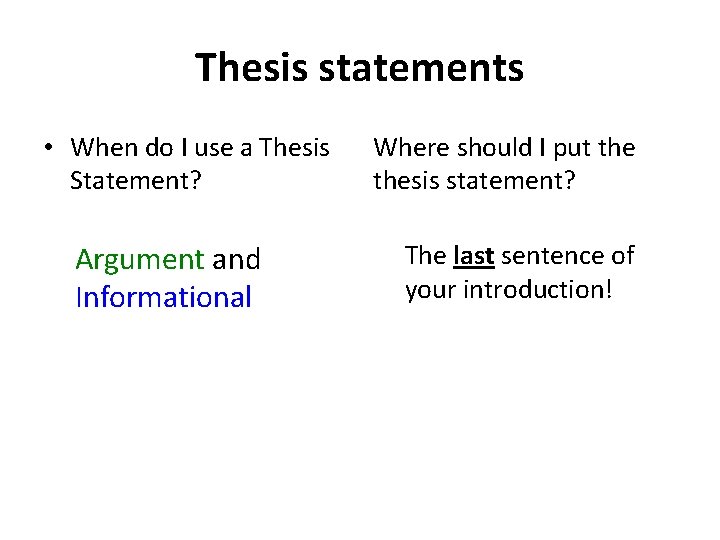 Thesis statements

• When do I use a Thesis Statement?

Argument and Informational

Where should I put the thesis statement?

The last sentence of your introduction!